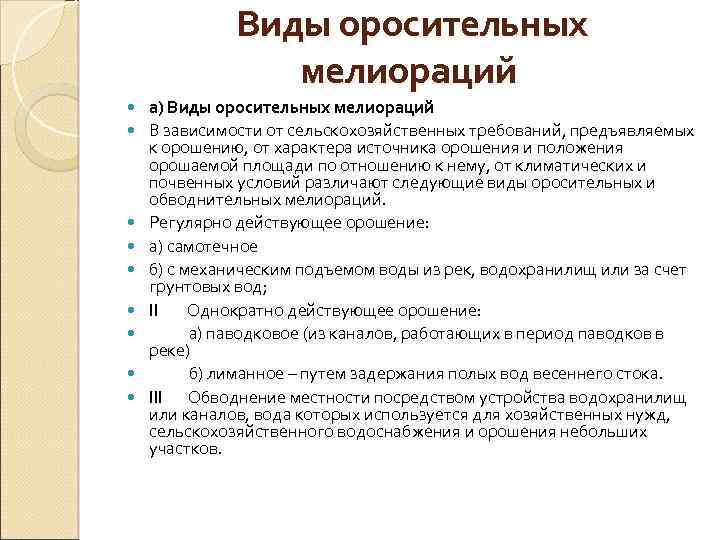 Виды оросительных мелиораций

а) Виды оросительных мелиораций

В зависимости от сельскохозяйственных требований, предъявляемых к орошению, от характера источника орошения и положения орошаемой площади по отношению к нему, от климатических и почвенных условий различают следующие виды оросительных и обводнительных мелиораций.

Регулярно действующее орошение:

а) самотечное

б) с механическим подъемом воды из рек, водохранилищ или за счет грунтовых вод;

II Однократно действующее орошение:

а) паводковое (из каналов, работающих в период паводков в реке)

б) лиманное – путем задержания полых вод весеннего стока.

III Обводнение местности посредством устройства водохранилищ или каналов, вода которых используется для хозяйственных нужд, сельскохозяйственного водоснабжения и орошения небольших участков.